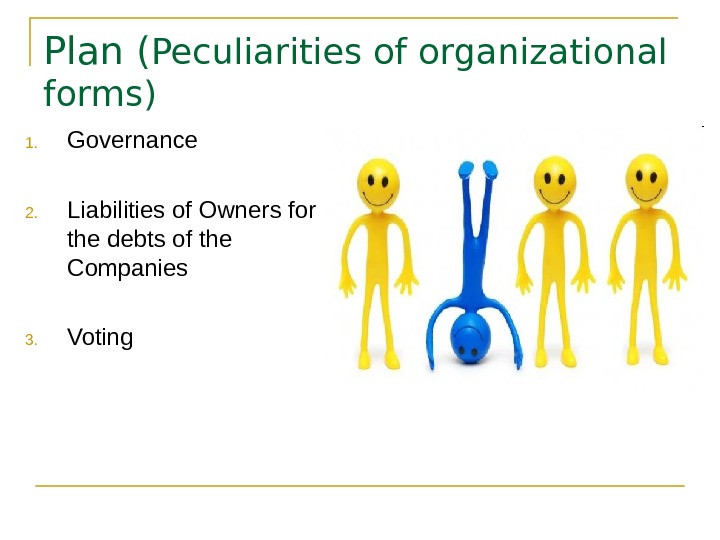 Plan (Peculiarities of organizational forms)

1. Governance

2. Liabilities of Owners for the debts of the Companies

3. Voting